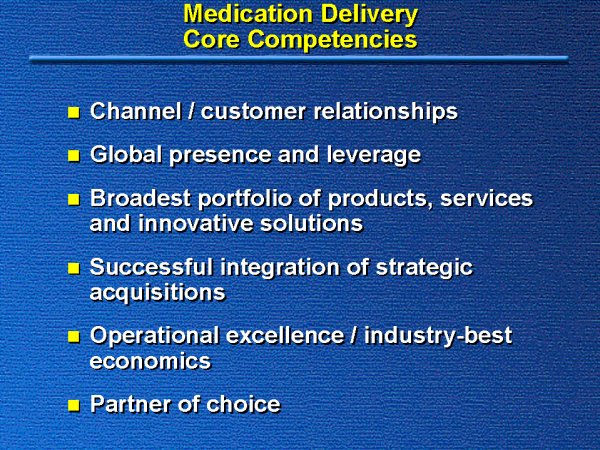 Medication Delivery
Core Competencies

■ Channel / customer relationships

■ Global presence and leverage

■ Broadest portfolio of products, services and innovative solutions

■ Successful integration of strategic acquisitions

■ Operational excellence / industry-best economics

■ Partner of choice